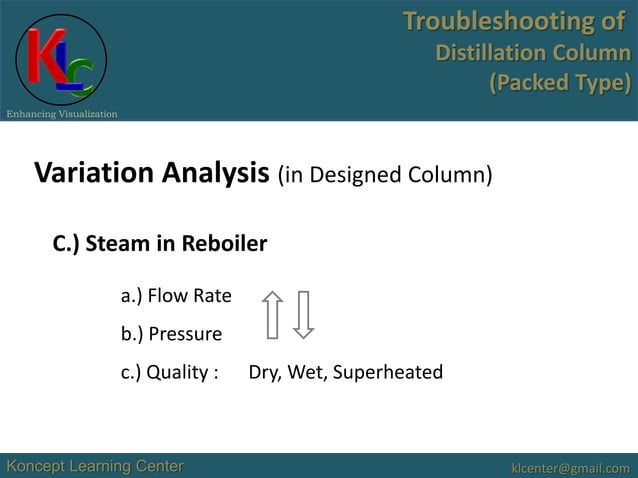 KLC
Enhancing Visualization

Troubleshooting of
Distillation Column
(Packed Type)

Variation Analysis (in Designed Column)

C.) Steam in Reboiler

a.) Flow Rate

b.) Pressure

c.) Quality : Dry, Wet, Superheated

Koncept Learning Center

klcenter@gmail.com